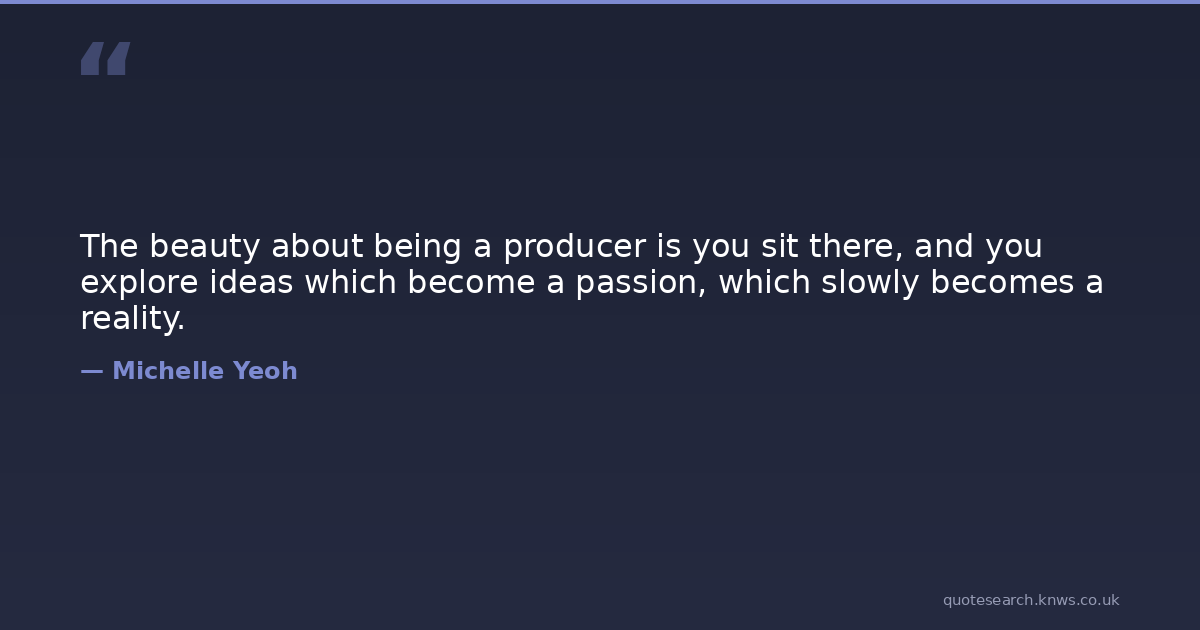 “

The beauty about being a producer is you sit there, and you explore ideas which become a passion, which slowly becomes a reality.

— Michelle Yeoh

quotesearch.knws.co.uk